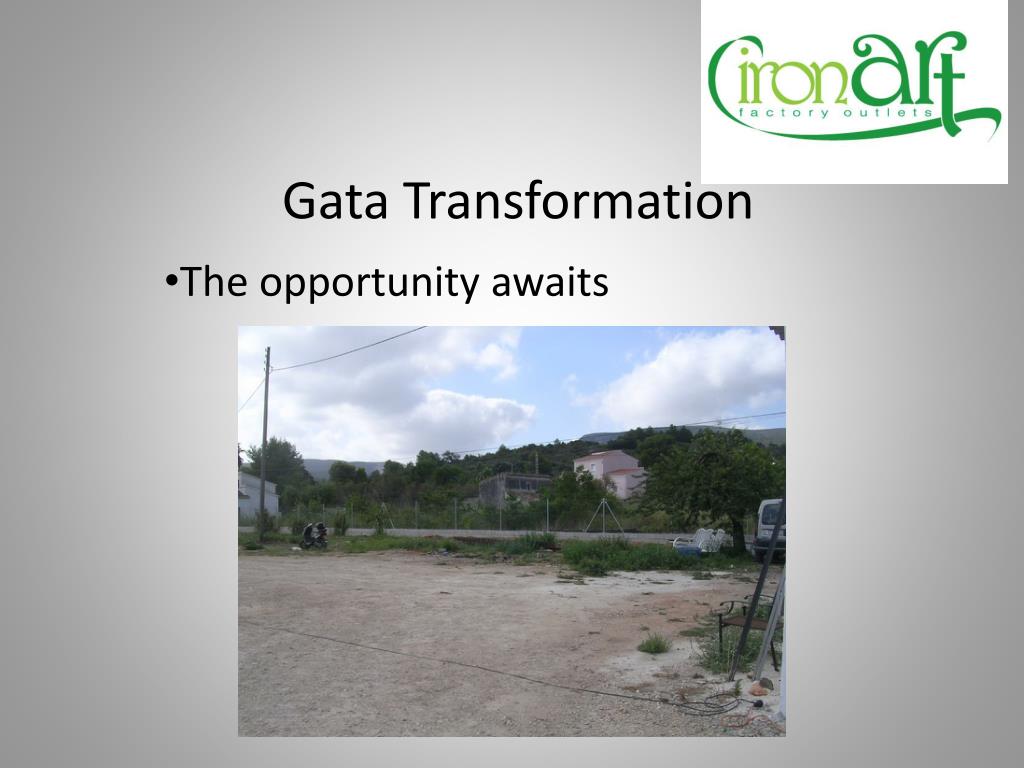 ironart
factory outlets

Gata Transformation

•The opportunity awaits